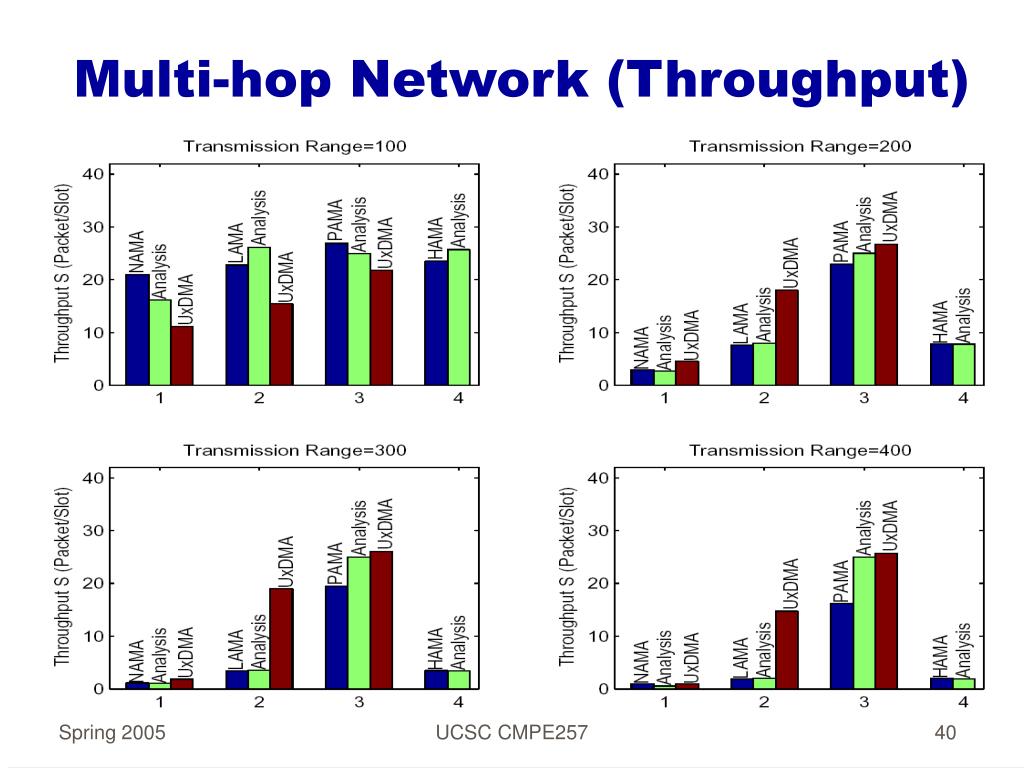 Multi-hop Network (Throughput)

Transmission Range=100

Throughput S (Packet/Slot)

40
30
20
10
0

NAMA Analysis UxDMA
LAMA Analysis UxDMA
PAMA Analysis UxDMA
HAMA Analysis

1 2 3 4

Transmission Range=200

Throughput S (Packet/Slot)

40
30
20
10
0

NAMA Analysis UxDMA
LAMA Analysis UxDMA
PAMA Analysis UxDMA
HAMA Analysis

1 2 3 4

Transmission Range=300

Throughput S (Packet/Slot)

40
30
20
10
0

NAMA Analysis UxDMA
LAMA Analysis UxDMA
PAMA Analysis UxDMA
HAMA Analysis

1 2 3 4

Transmission Range=400

Throughput S (Packet/Slot)

40
30
20
10
0

NAMA Analysis UxDMA
LAMA Analysis UxDMA
PAMA Analysis UxDMA
HAMA Analysis

1 2 3 4

Spring 2005 UCSC CMPE257 40